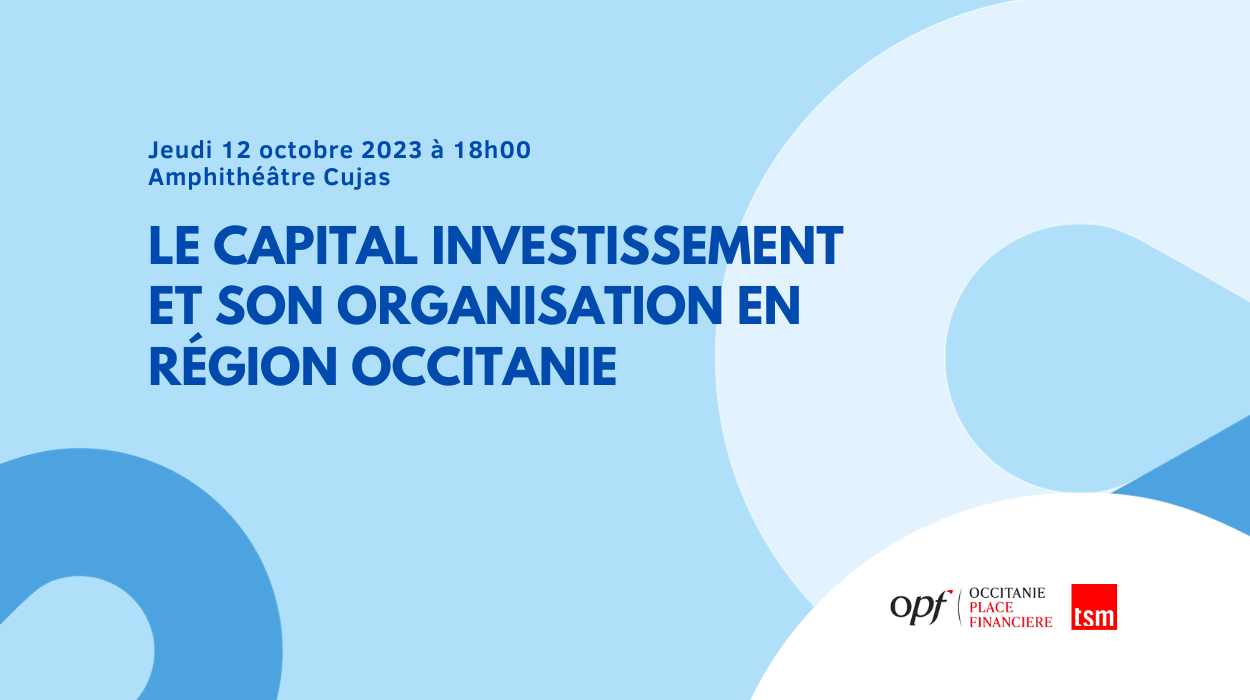 Jeudi 12 octobre 2023 à 18h00
Amphithéâtre Cujas

LE CAPITAL INVESTISSEMENT ET SON ORGANISATION EN RÉGION OCCITANIE

opf OCCITANIE PLACE FINANCIERE

tsm